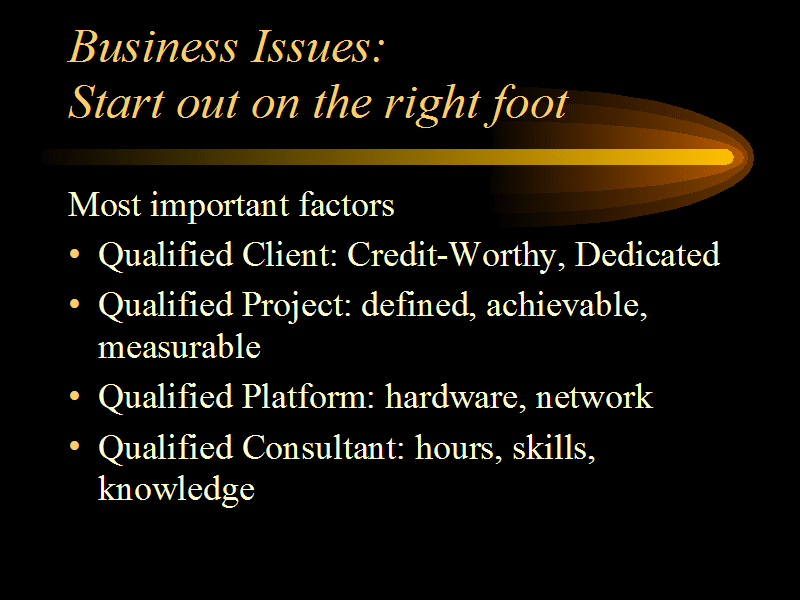 Business Issues:
Start out on the right foot

Most important factors

• Qualified Client: Credit-Worthy, Dedicated
• Qualified Project: defined, achievable, measurable
• Qualified Platform: hardware, network
• Qualified Consultant: hours, skills, knowledge